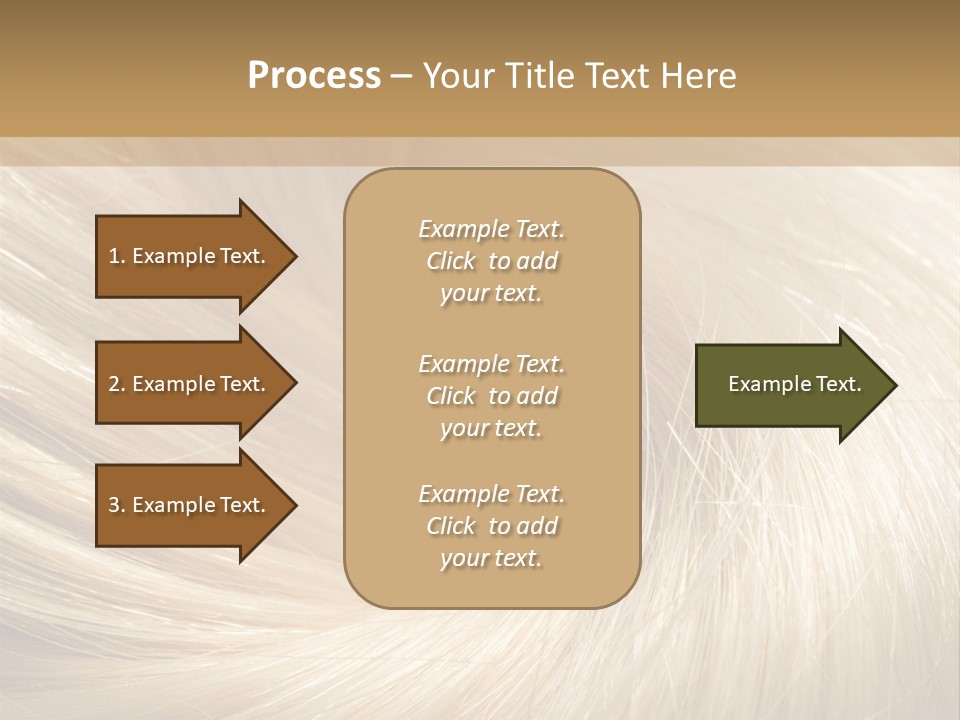 Process – Your Title Text Here

1. Example Text.

2. Example Text.

3. Example Text.

Example Text. Click to add your text.

Example Text. Click to add your text.

Example Text. Click to add your text.

Example Text.